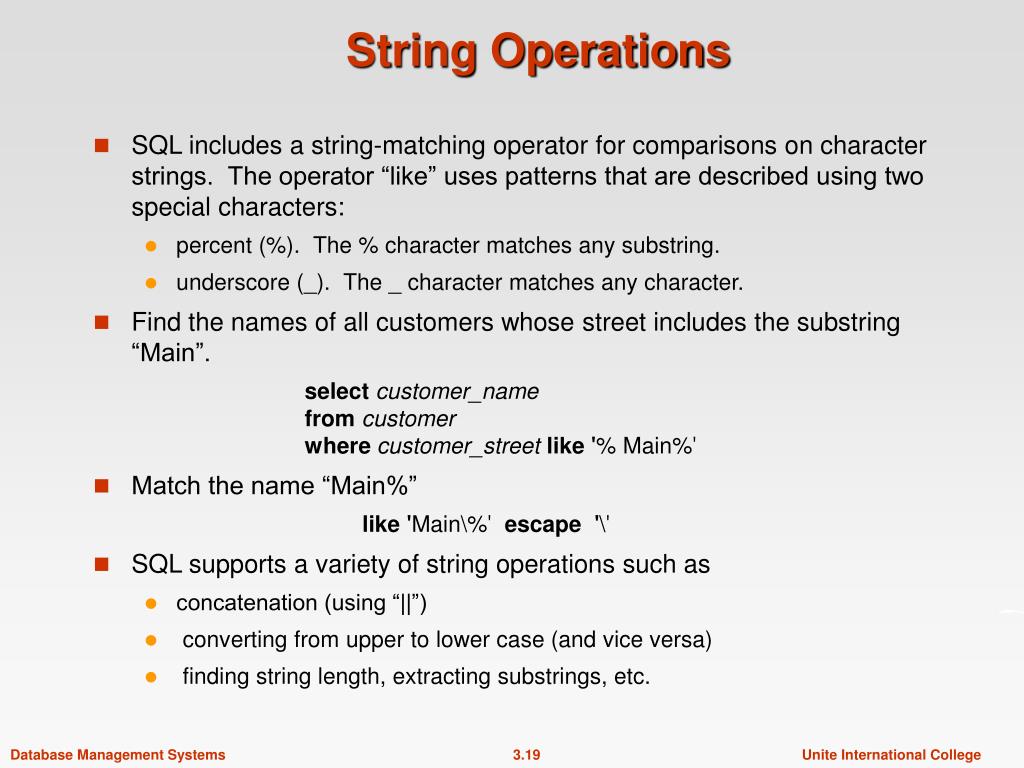 String Operations

SQL includes a string-matching operator for comparisons on character strings. The operator “like” uses patterns that are described using two special characters:

percent (%). The % character matches any substring.

underscore (_). The _ character matches any character.

Find the names of all customers whose street includes the substring “Main”.

select customer_name
from customer
where customer_street like '% Main%'

Match the name “Main%”

like 'Main\%' escape '\'

SQL supports a variety of string operations such as

concatenation (using “||”)

converting from upper to lower case (and vice versa)

finding string length, extracting substrings, etc.

Database Management Systems 3.19 Unite International College